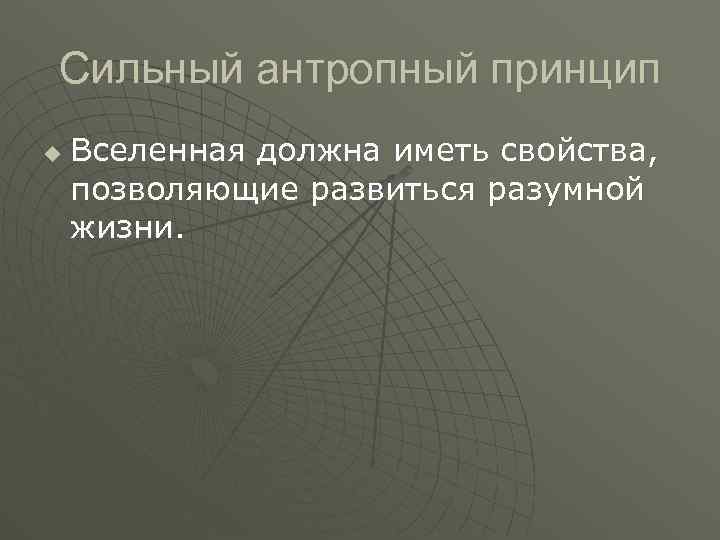 Сильный антропный принцип

Вселенная должна иметь свойства, позволяющие развиться разумной жизни.